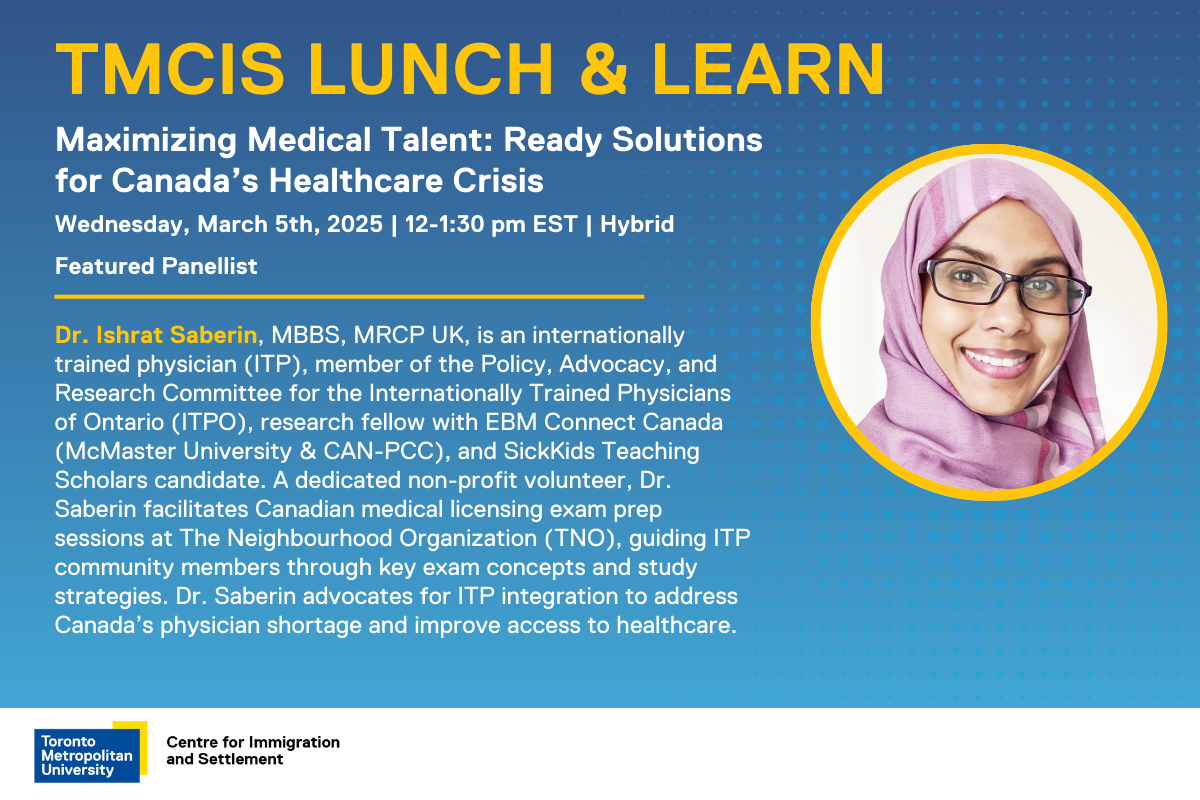 TMCIS LUNCH & LEARN

Maximizing Medical Talent: Ready Solutions for Canada's Healthcare Crisis

Wednesday, March 5th, 2025 | 12-1:30 pm EST | Hybrid

Featured Panellist

Dr. Ishrat Saberin, MBBS, MRCP UK, is an internationally trained physician (ITP), member of the Policy, Advocacy, and Research Committee for the Internationally Trained Physicians of Ontario (ITPO), research fellow with EBM Connect Canada (McMaster University & CAN-PCC), and SickKids Teaching Scholars candidate. A dedicated non-profit volunteer, Dr. Saberin facilitates Canadian medical licensing exam prep sessions at The Neighbourhood Organization (TNO), guiding ITP community members through key exam concepts and study strategies. Dr. Saberin advocates for ITP integration to address Canada's physician shortage and improve access to healthcare.

Toronto Metropolitan University

Centre for Immigration and Settlement